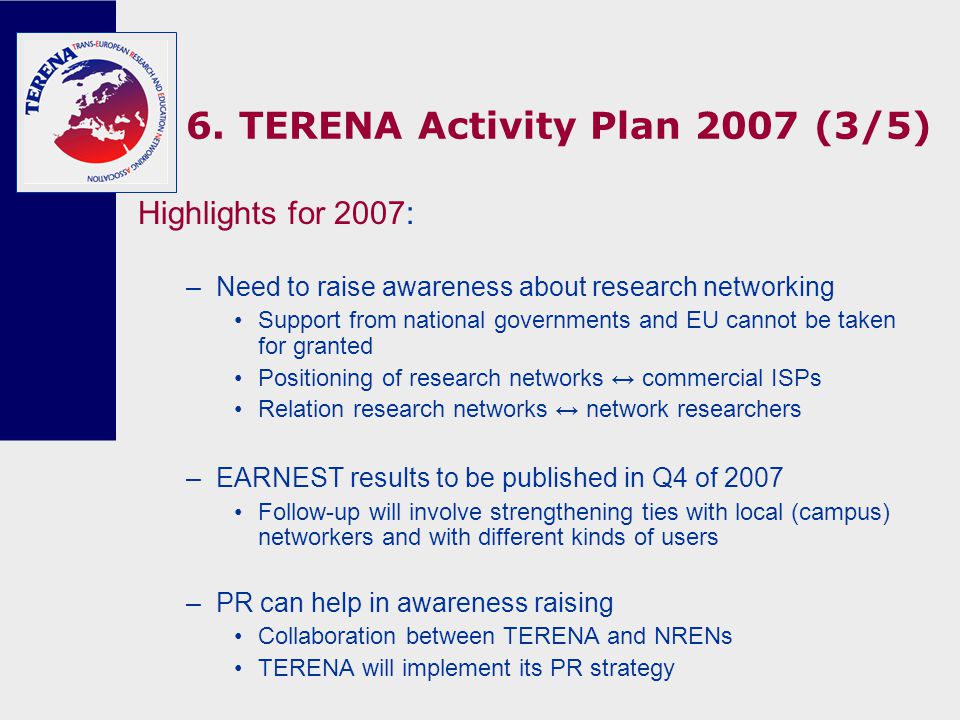 TERENA TRANS-EUROPEAN RESEARCH AND EDUCATION NETWORKING ASSOCIATION

6. TERENA Activity Plan 2007 (3/5)

Highlights for 2007:

– Need to raise awareness about research networking
• Support from national governments and EU cannot be taken for granted
• Positioning of research networks ↔ commercial ISPs
• Relation research networks ↔ network researchers

– EARNEST results to be published in Q4 of 2007
• Follow-up will involve strengthening ties with local (campus) networkers and with different kinds of users

– PR can help in awareness raising
• Collaboration between TERENA and NRENs
• TERENA will implement its PR strategy